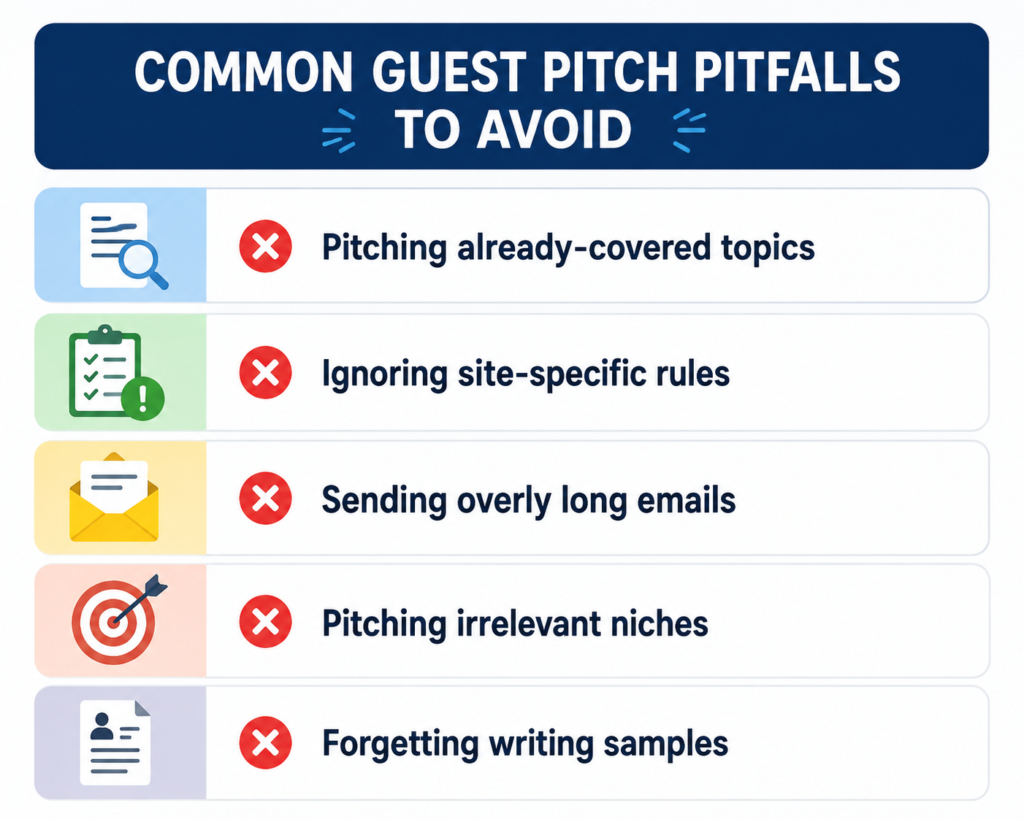 COMMON GUEST PITCH PITFALLS TO AVOID

Pitching already-covered topics

Ignoring site-specific rules

Sending overly long emails

Pitching irrelevant niches

Forgetting writing samples